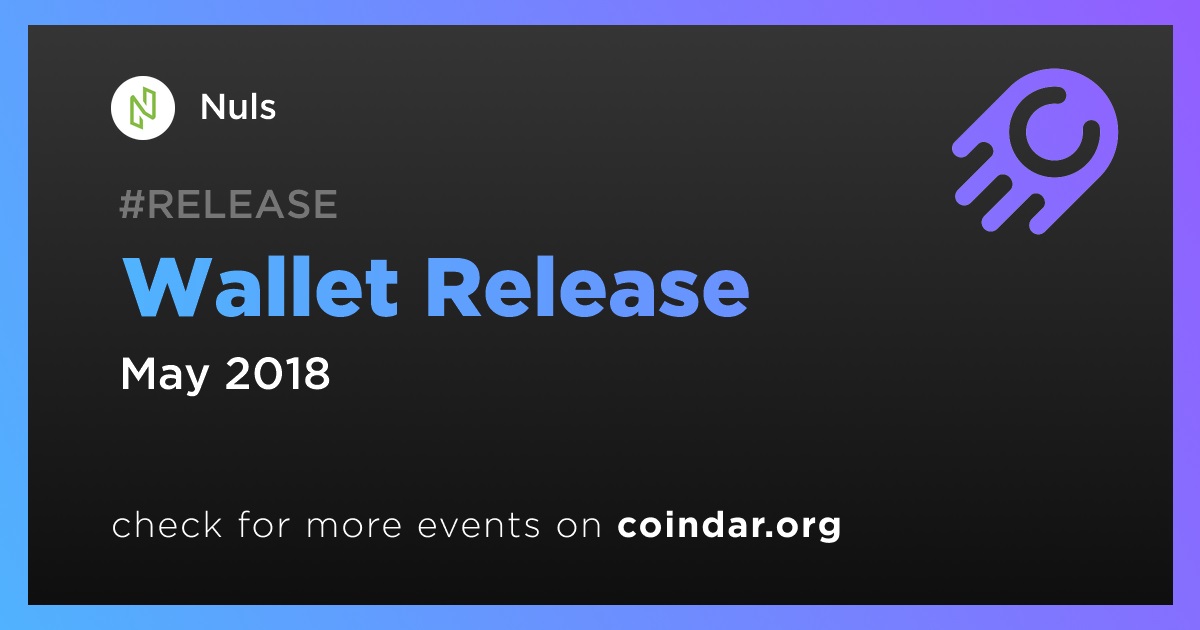 Nuls

#RELEASE

Wallet Release

May 2018

check for more events on coindar.org